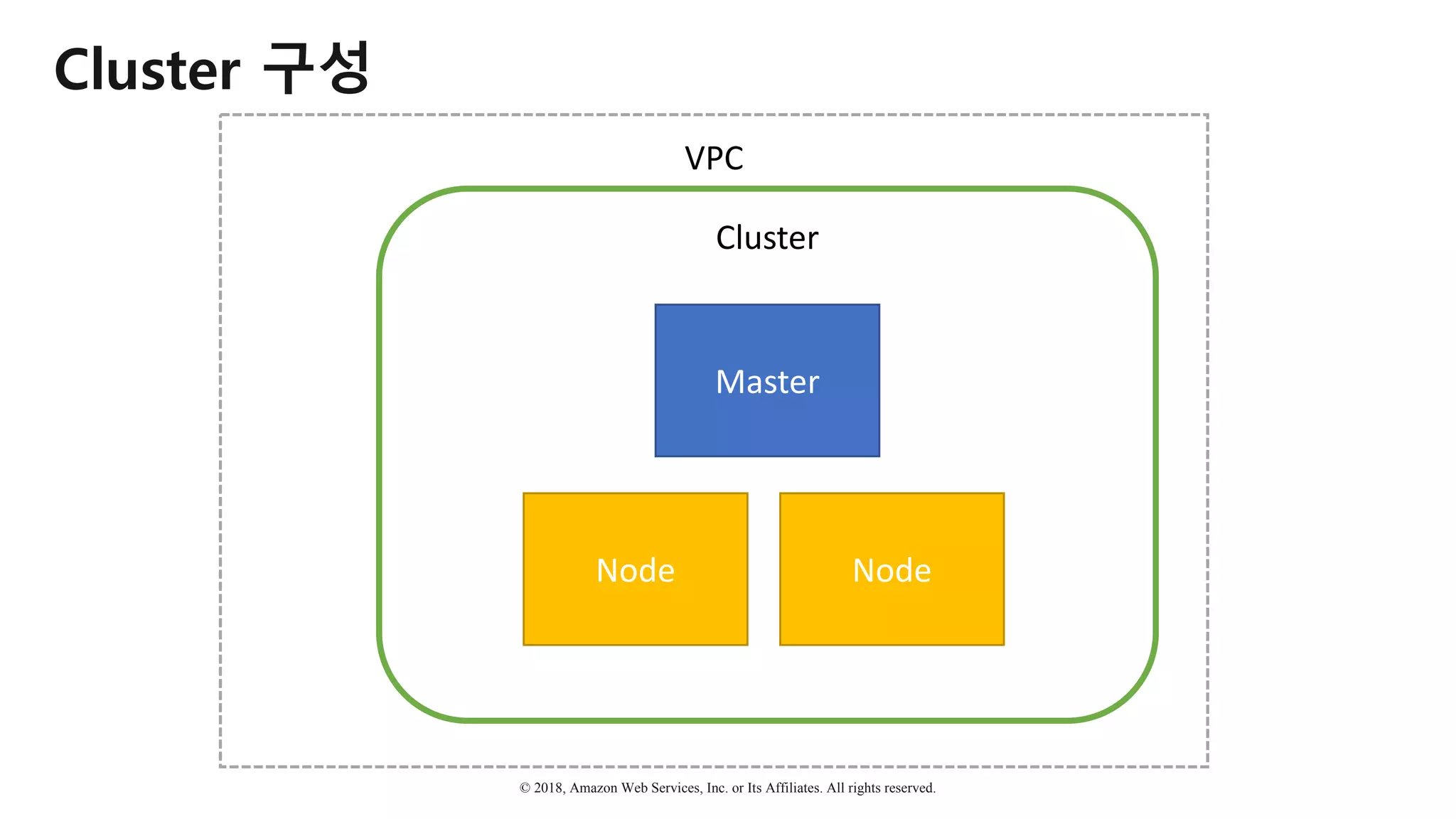 Cluster 구성

VPC

Cluster

Master

Node

Node

© 2018, Amazon Web Services, Inc. or Its Affiliates. All rights reserved.